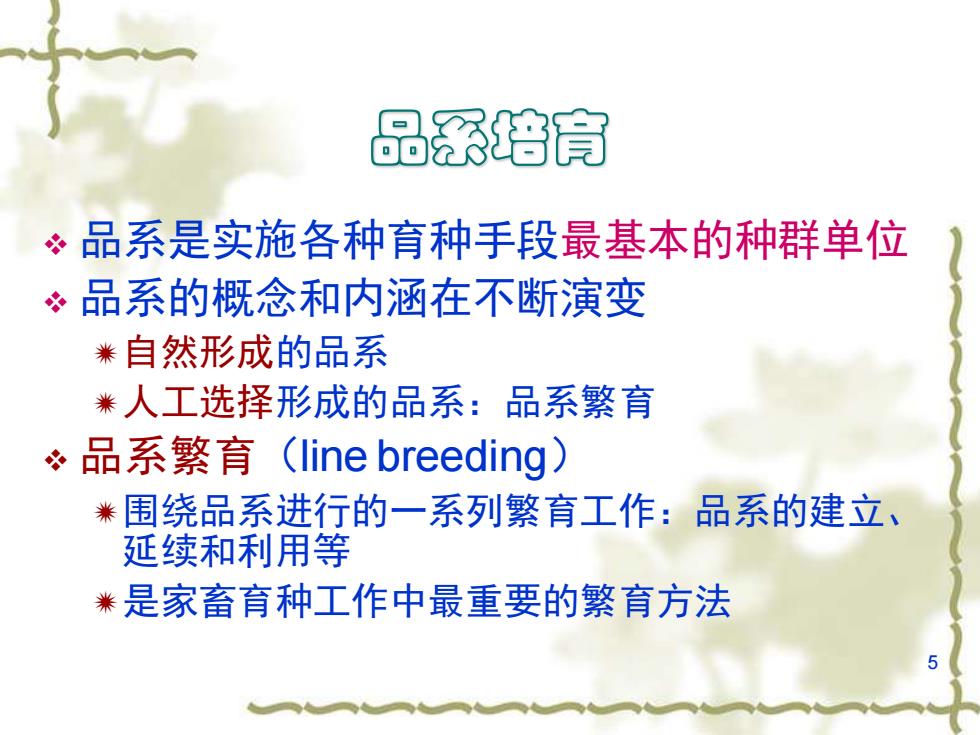 品系培育

❖ 品系是实施各种育种手段最基本的种群单位
❖ 品系的概念和内涵在不断演变
  ✷ 自然形成的品系
  ✷ 人工选择形成的品系：品系繁育
❖ 品系繁育（line breeding）
  ✷ 围绕品系进行的一系列繁育工作：品系的建立、延续和利用等
  ✷ 是家畜育种工作中最重要的繁育方法

5